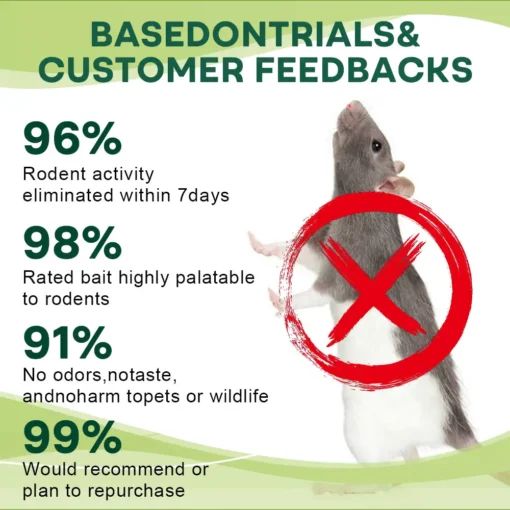 BASEDONTRIALS&
CUSTOMER FEEDBACKS

96%
Rodent activity eliminated within 7days

98%
Rated bait highly palatable to rodents

91%
No odors,notaste, andnoharm topets or wildlife

99%
Would recommend or plan to repurchase